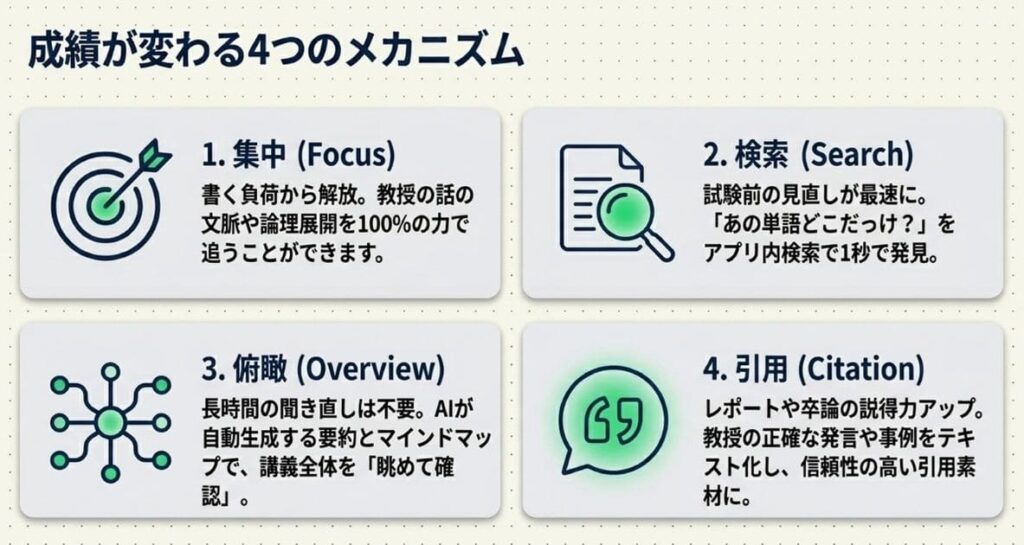 成績が変わる4つのメカニズム

1. 集中 (Focus)
書く負荷から解放。教授の話の文脈や論理展開を100%の力で追うことができます。

2. 検索 (Search)
試験前の見直しが最速に。「あの単語どこだっけ？」をアプリ内検索で1秒で発見。

3. 俯瞰 (Overview)
長時間の聞き直しは不要。AIが自動生成する要約とマインドマップで、講義全体を「眺めて確認」。

4. 引用 (Citation)
レポートや卒論の説得力アップ。教授の正確な発言や事例をテキスト化し、信頼性の高い引用素材に。